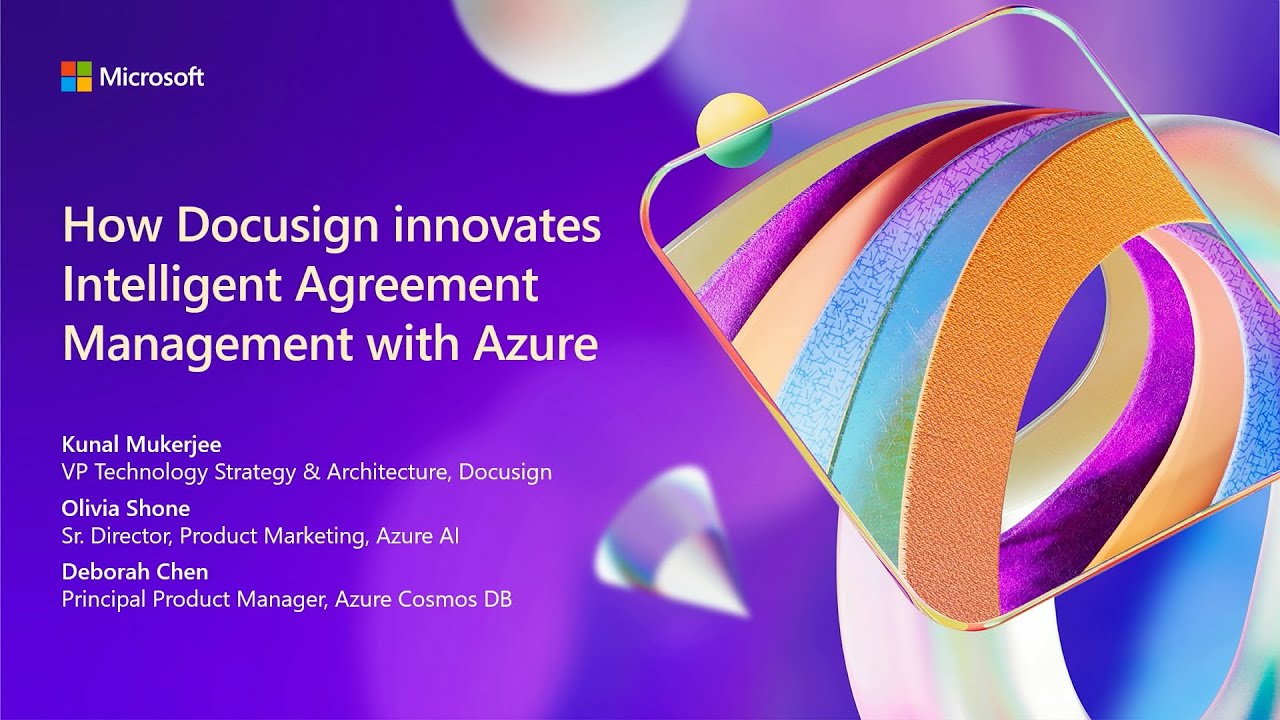 Microsoft

How Docusign innovates Intelligent Agreement Management with Azure

Kunal Mukerjee
VP Technology Strategy & Architecture, Docusign

Olivia Shone
Sr. Director, Product Marketing, Azure AI

Deborah Chen
Principal Product Manager, Azure Cosmos DB